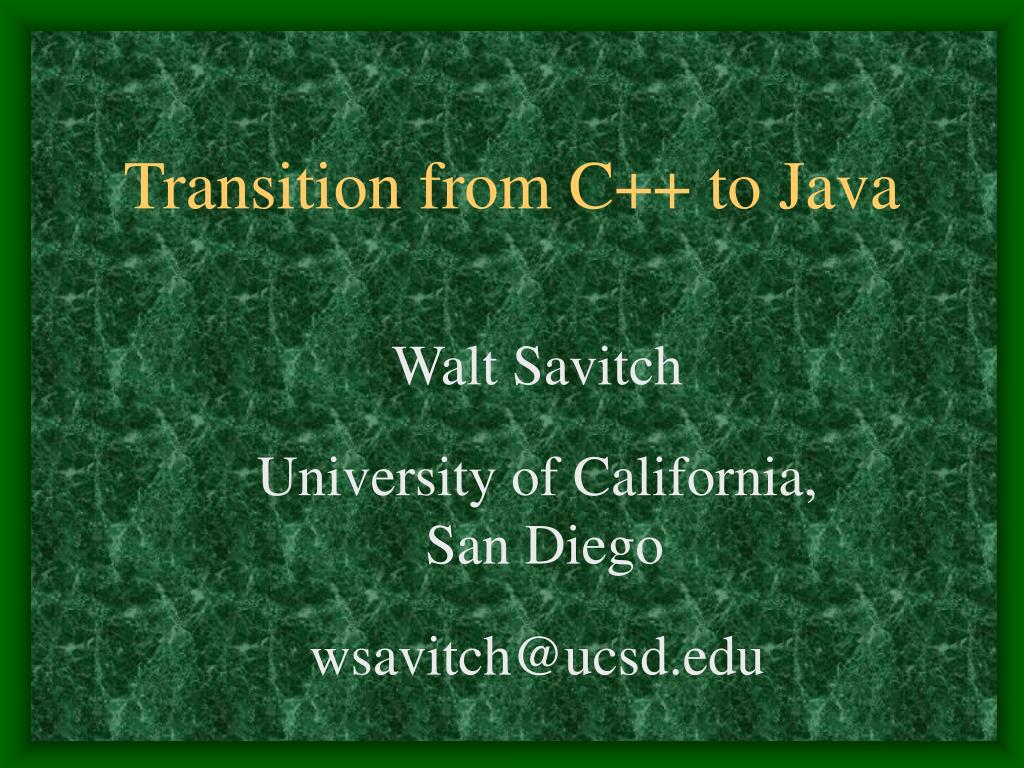 Transition from C++ to Java

Walt Savitch

University of California, San Diego

wsavitch@ucsd.edu